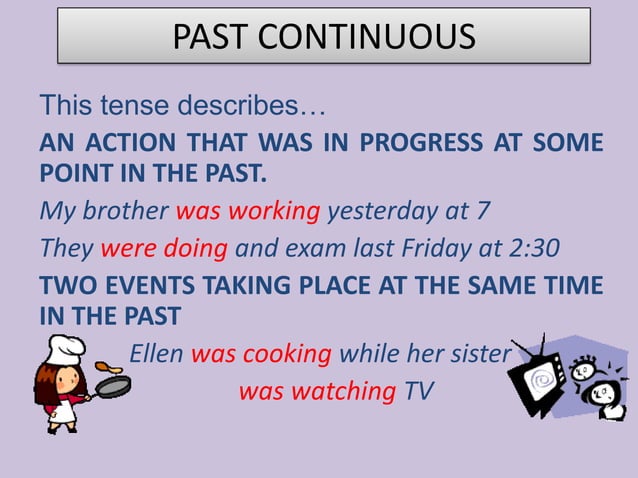 PAST CONTINUOUS

This tense describes…

AN ACTION THAT WAS IN PROGRESS AT SOME POINT IN THE PAST.

My brother was working yesterday at 7

They were doing and exam last Friday at 2:30

TWO EVENTS TAKING PLACE AT THE SAME TIME IN THE PAST

Ellen was cooking while her sister was watching TV